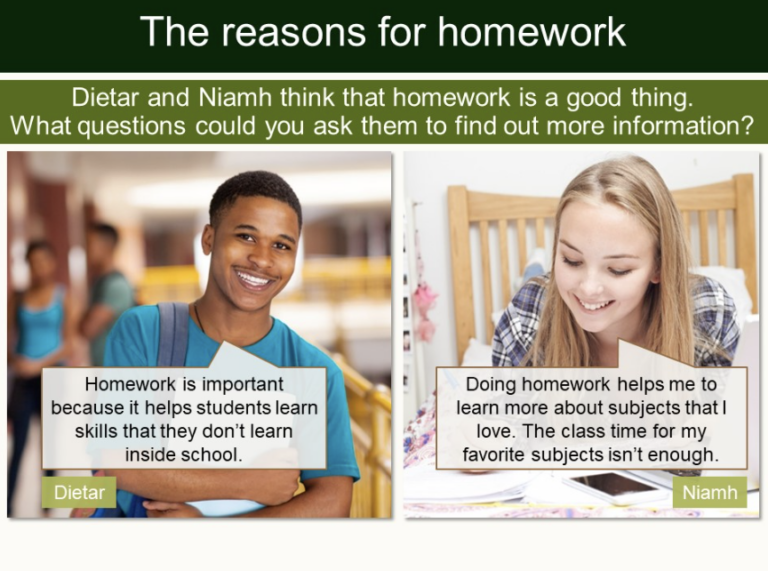 The reasons for homework

Dietar and Niamh think that homework is a good thing. What questions could you ask them to find out more information?

Homework is important because it helps students learn skills that they don't learn inside school.

Dietar

Doing homework helps me to learn more about subjects that I love. The class time for my favorite subjects isn't enough.

Niamh